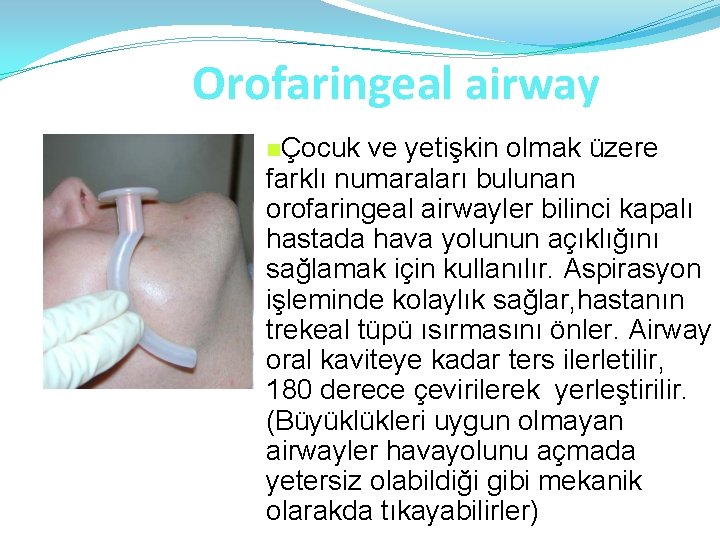 Orofaringeal airway

Çocuk ve yetişkin olmak üzere farklı numaraları bulunan orofaringeal airwayler bilinci kapalı hastada hava yolunun açıklığını sağlamak için kullanılır. Aspirasyon işleminde kolaylık sağlar,hastanın trekeal tüpü ısırmasını önler. Airway oral kaviteye kadar ters ilerletilir, 180 derece çevirilerek yerleştirilir. (Büyüklükleri uygun olmayan airwayler havayolunu açmada yetersiz olabildiği gibi mekanik olarakda tıkayabilirler)